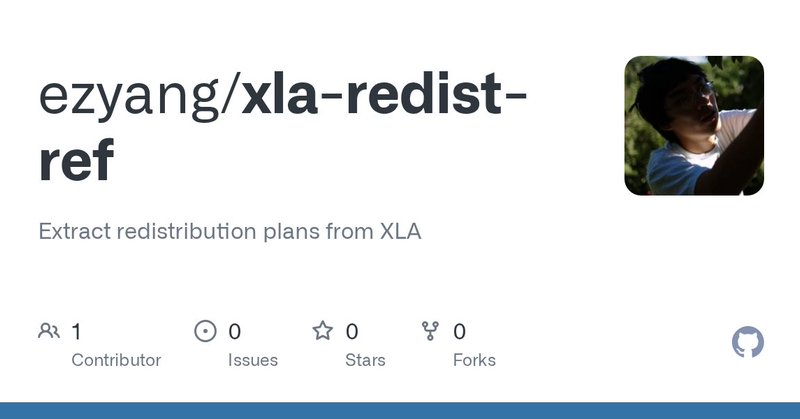 ezyang/xla-redist-ref

Extract redistribution plans from XLA

1 Contributor

0 Issues

0 Stars

0 Forks